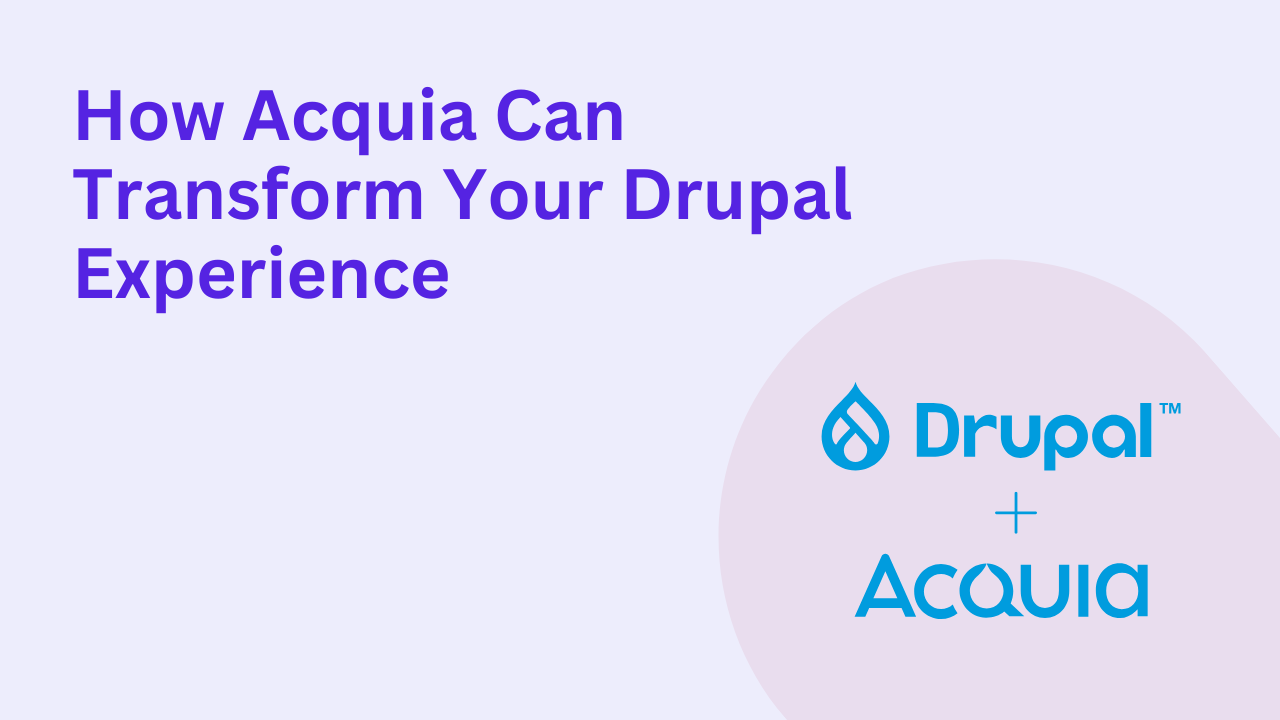 How Acquia Can Transform Your Drupal Experience

Drupal™
+
ACQUIA